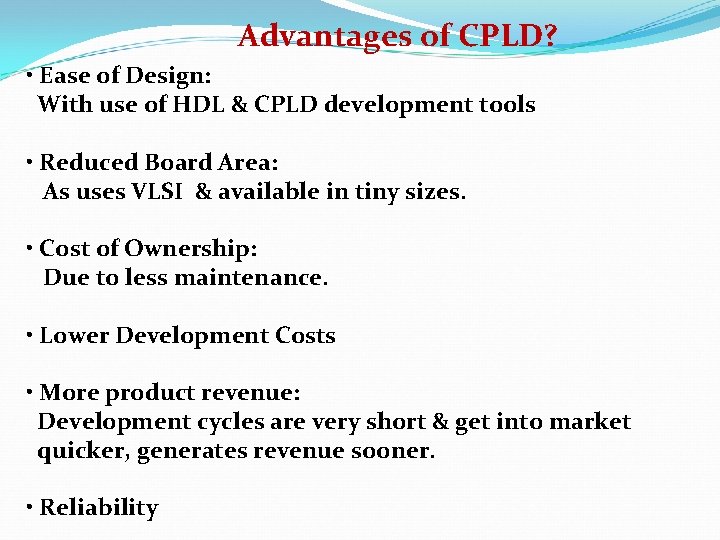 Advantages of CPLD?

• Ease of Design:
With use of HDL & CPLD development tools

• Reduced Board Area:
As uses VLSI & available in tiny sizes.

• Cost of Ownership:
Due to less maintenance.

• Lower Development Costs

• More product revenue:
Development cycles are very short & get into market quicker, generates revenue sooner.

• Reliability